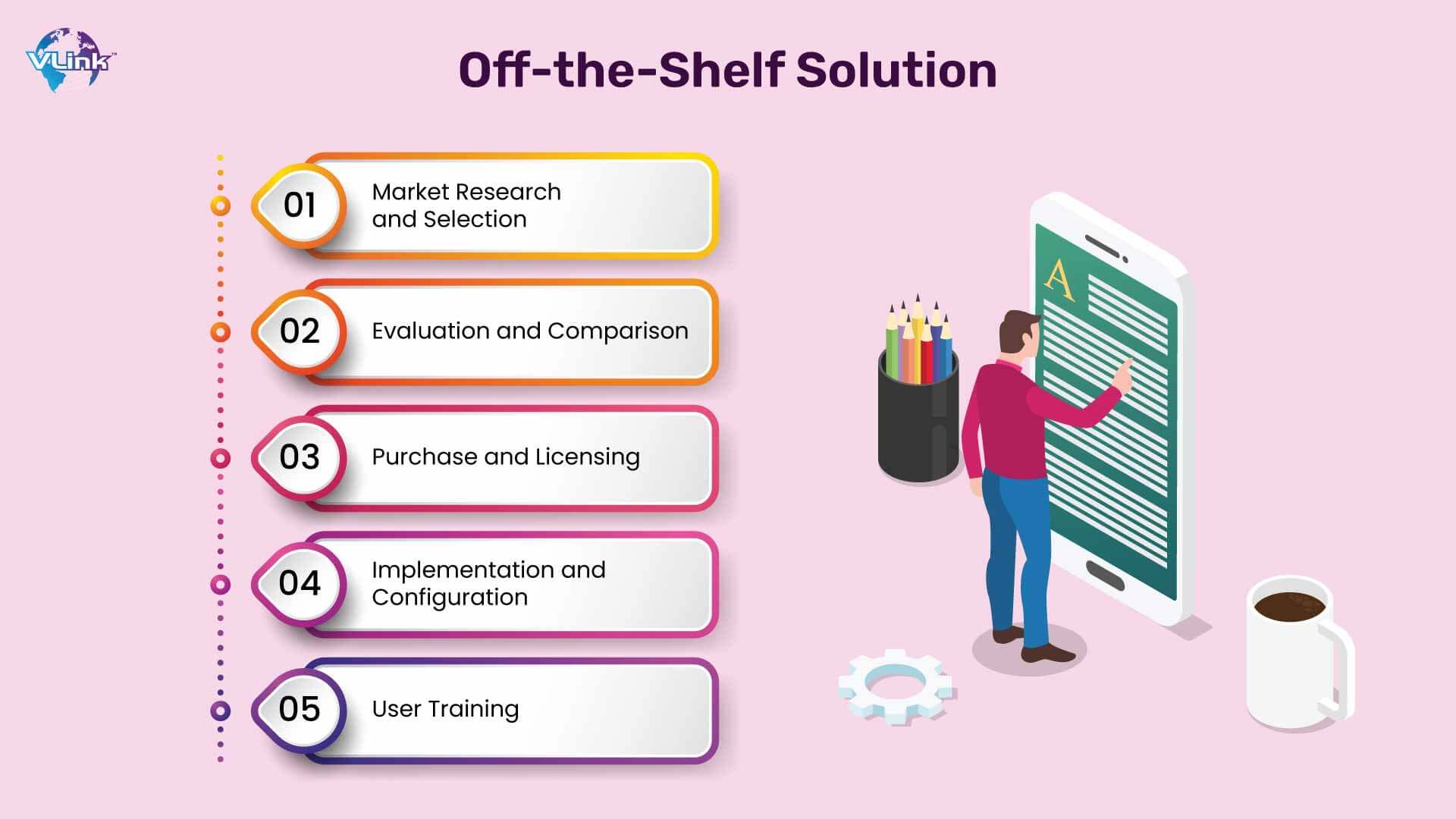 VLink™

Off-the-Shelf Solution

01 Market Research and Selection

02 Evaluation and Comparison

03 Purchase and Licensing

04 Implementation and Configuration

05 User Training

A